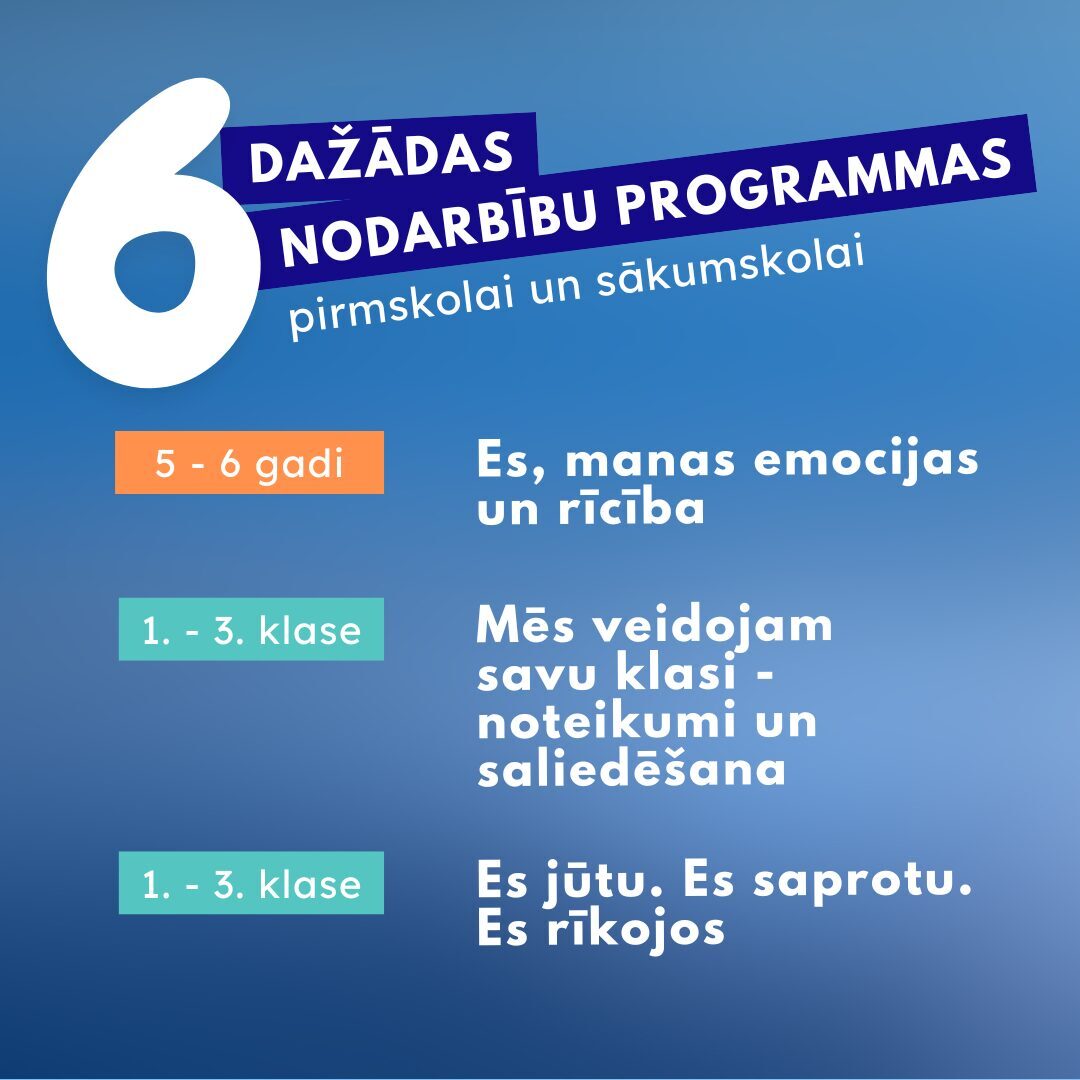 6 DAŽĀDAS NODARBĪBU PROGRAMMAS
pirmskolai un sākumskolai

5 - 6 gadi
Es, manas emocijas un rīcība

1. - 3. klase
Mēs veidojam savu klasi - noteikumi un saliedēšana

1. - 3. klase
Es jūtu. Es saprotu. Es rīkojos